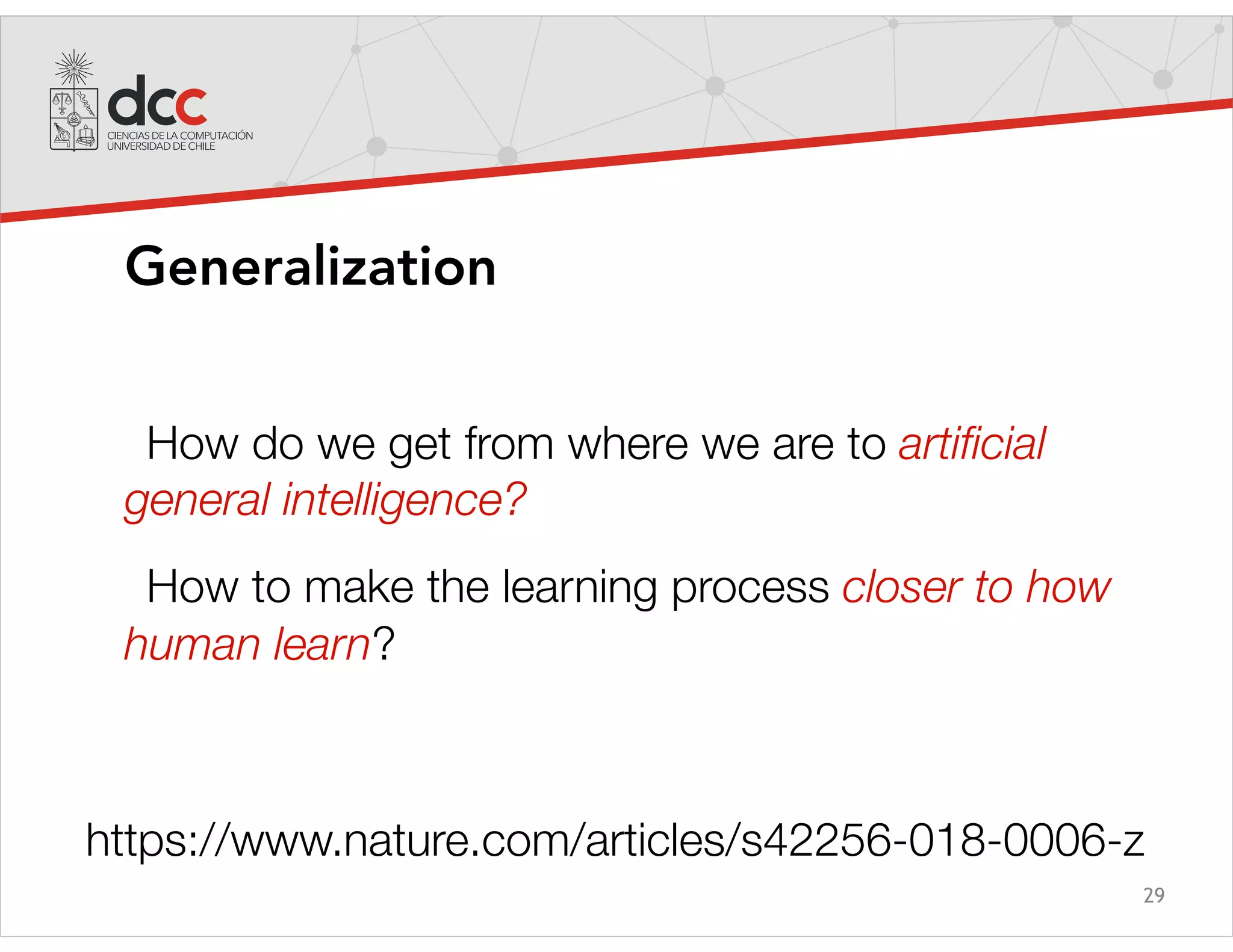 dcc
CIENCIAS DE LA COMPUTACIÓN
UNIVERSIDAD DE CHILE

Generalization

How do we get from where we are to artificial general intelligence?

How to make the learning process closer to how human learn?

https://www.nature.com/articles/s42256-018-0006-z

29